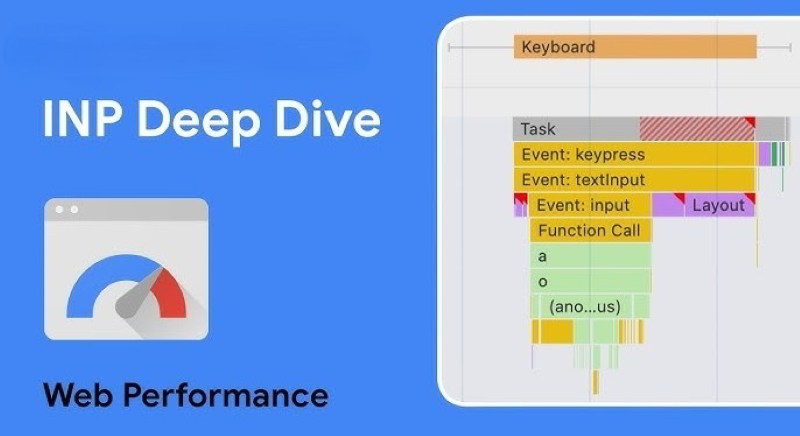 INP Deep Dive

Web Performance

Keyboard

Task

Event: keypress

Event: textInput

Event: input

Layout

Function Call

a

o

(ano...us)